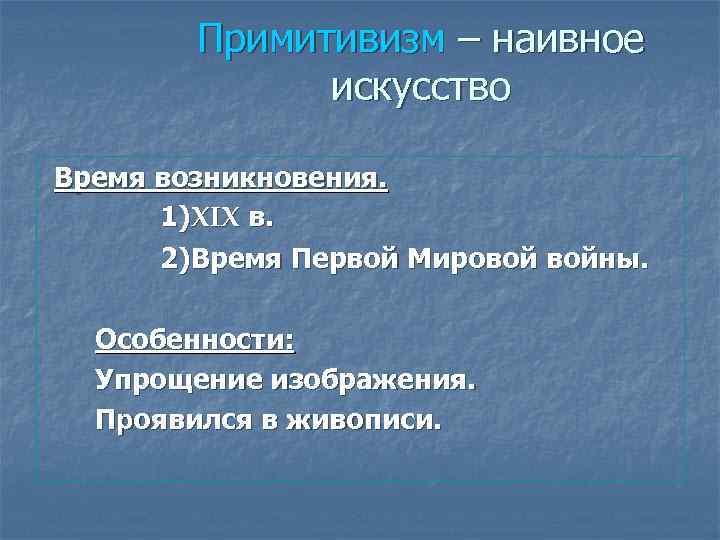 Примитивизм – наивное искусство

Время возникновения.
1)XIX в.
2)Время Первой Мировой войны.

Особенности:
Упрощение изображения.
Проявился в живописи.